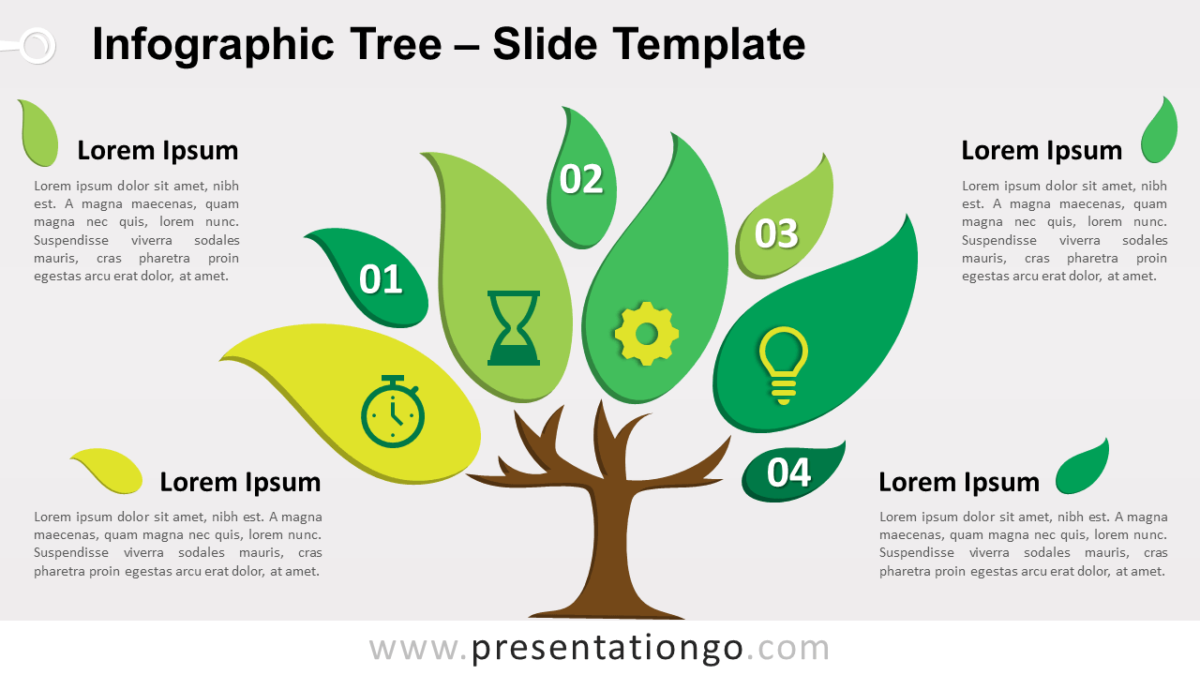 Infographic Tree – Slide Template

Lorem Ipsum

Lorem ipsum dolor sit amet, nibh est. A magna maecenas, quam magna nec quis, lorem nunc. Suspendisse viverra sodales mauris, cras pharetra proin egestas arcu erat dolor, at amet.

Lorem Ipsum

Lorem ipsum dolor sit amet, nibh est. A magna maecenas, quam magna nec quis, lorem nunc. Suspendisse viverra sodales mauris, cras pharetra proin egestas arcu erat dolor, at amet.

01

02

03

04

Lorem Ipsum

Lorem ipsum dolor sit amet, nibh est. A magna maecenas, quam magna nec quis, lorem nunc. Suspendisse viverra sodales mauris, cras pharetra proin egestas arcu erat dolor, at amet.

Lorem Ipsum

Lorem ipsum dolor sit amet, nibh est. A magna maecenas, quam magna nec quis, lorem nunc. Suspendisse viverra sodales mauris, cras pharetra proin egestas arcu erat dolor, at amet.

www.presentationgo.com